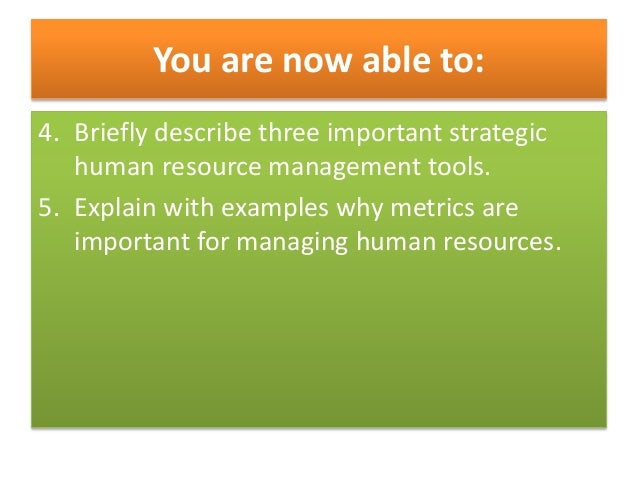 You are now able to:

4. Briefly describe three important strategic human resource management tools.
5. Explain with examples why metrics are important for managing human resources.